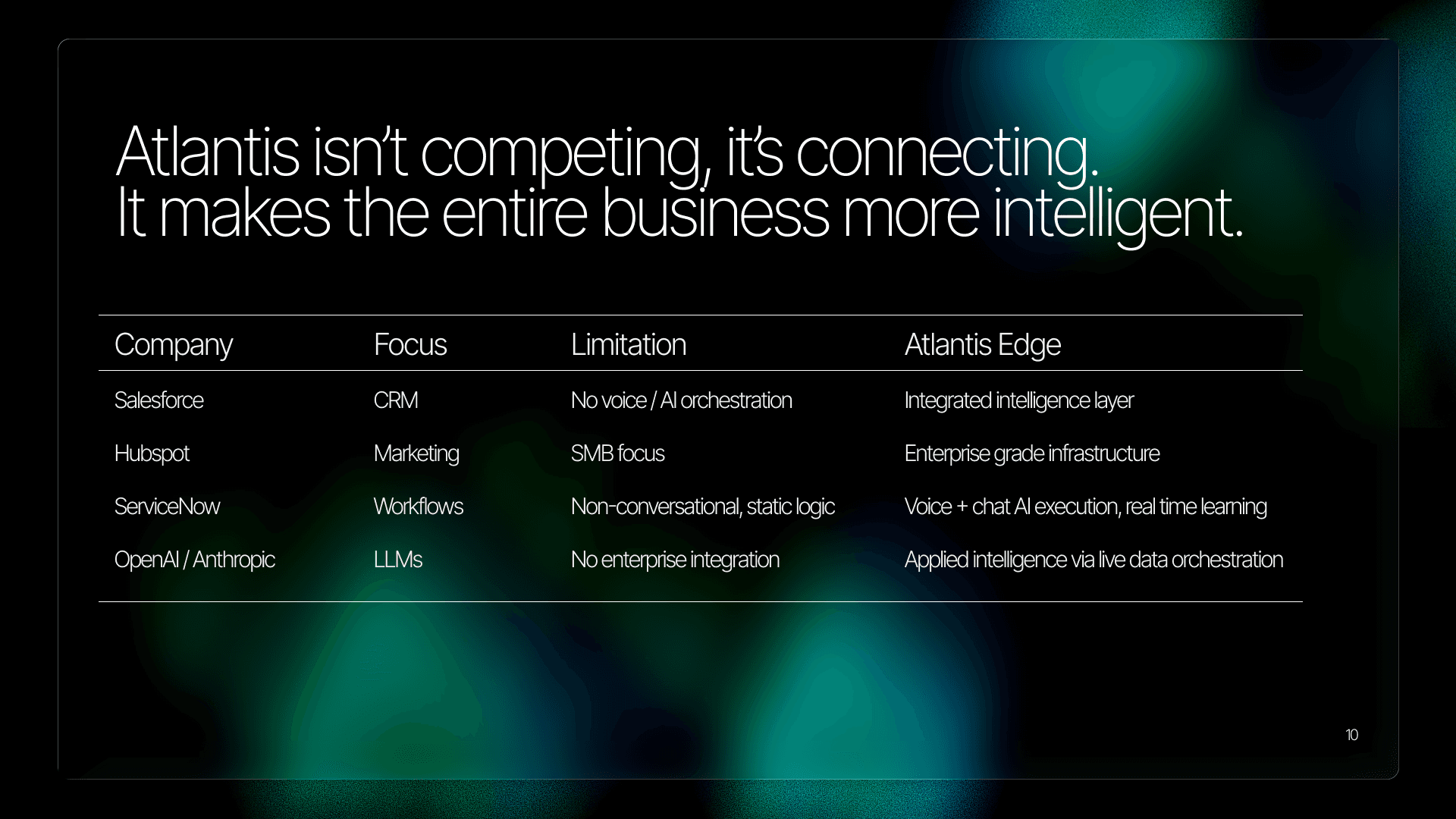 Atlantis isn't competing, it's connecting.
It makes the entire business more intelligent.

| Company | Focus | Limitation | Atlantis Edge |
|---|---|---|---|
| Salesforce | CRM | No voice / AI orchestration | Integrated intelligence layer |
| Hubspot | Marketing | SMB focus | Enterprise grade infrastructure |
| ServiceNow | Workflows | Non-conversational, static logic | Voice + chat AI execution, real time learning |
| OpenAI / Anthropic | LLMs | No enterprise integration | Applied intelligence via live data orchestration |

10